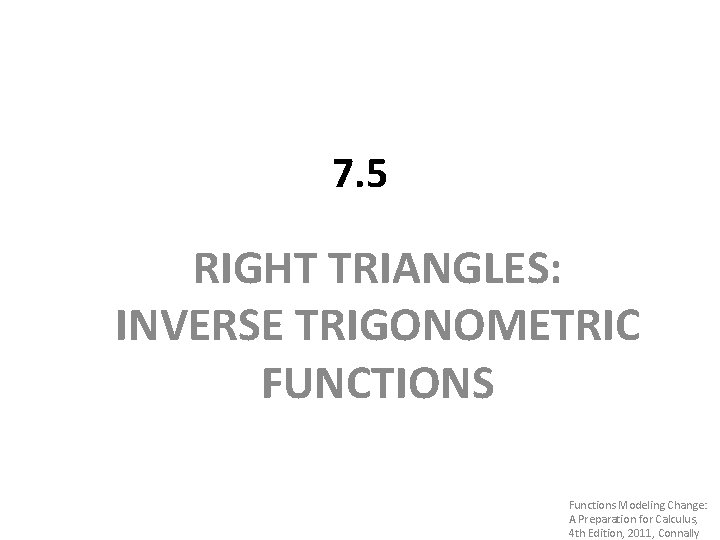 7.5

RIGHT TRIANGLES: INVERSE TRIGONOMETRIC FUNCTIONS

Functions Modeling Change: A Preparation for Calculus, 4th Edition, 2011, Connally